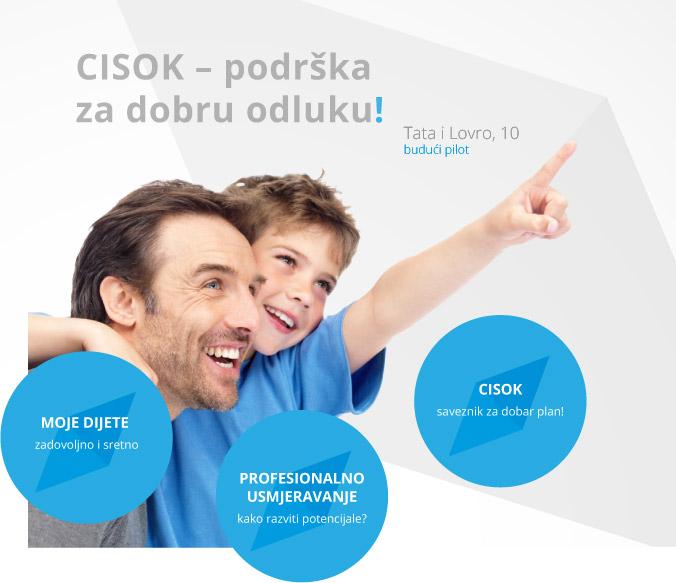 CISOK – podrška za dobru odluku!

Tata i Lovro, 10
budući pilot

MOJE DIJETE
zadovoljno i sretno

PROFESIONALNO USMJERAVANJE
kako razviti potencijale?

CISOK
saveznik za dobar plan!